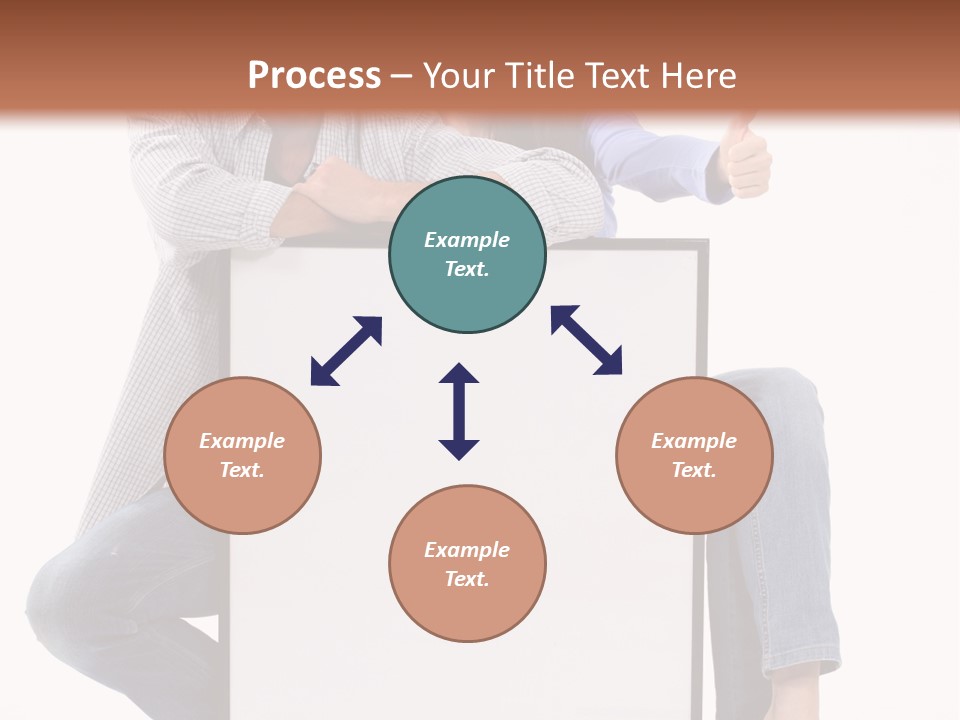 Process – Your Title Text Here

Example Text.

Example Text.

Example Text.

Example Text.